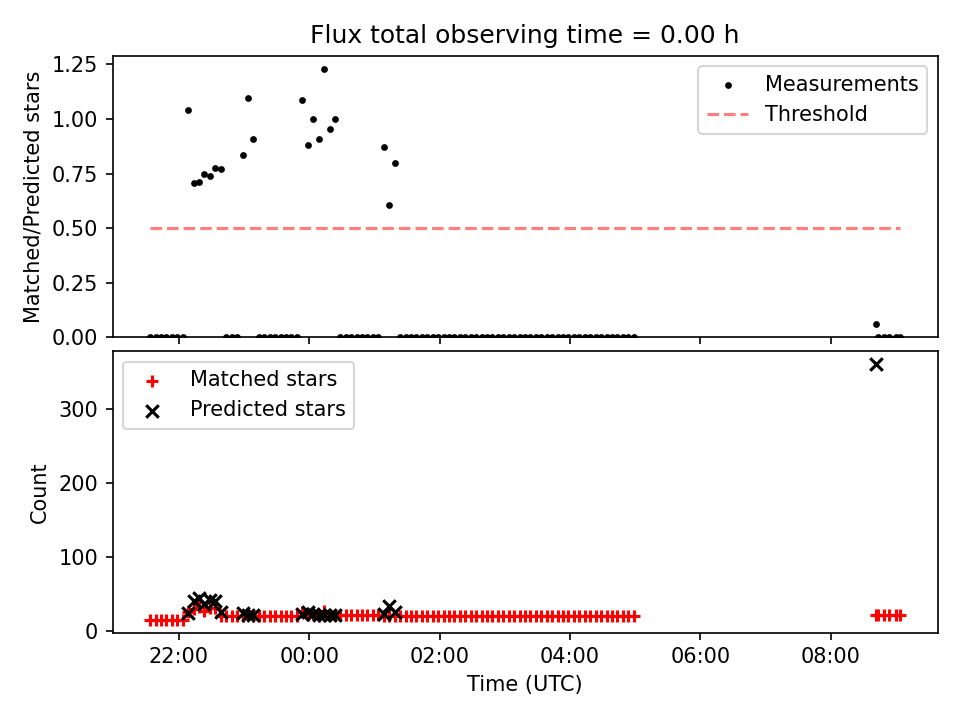 Flux total observing time = 0.00 h

Matched/Predicted stars

1.25
1.00
0.75
0.50
0.25
0.00

Measurements
Threshold

Count

300
200
100
0

Matched stars
Predicted stars

22:00
00:00
02:00
04:00
06:00
08:00

Time (UTC)